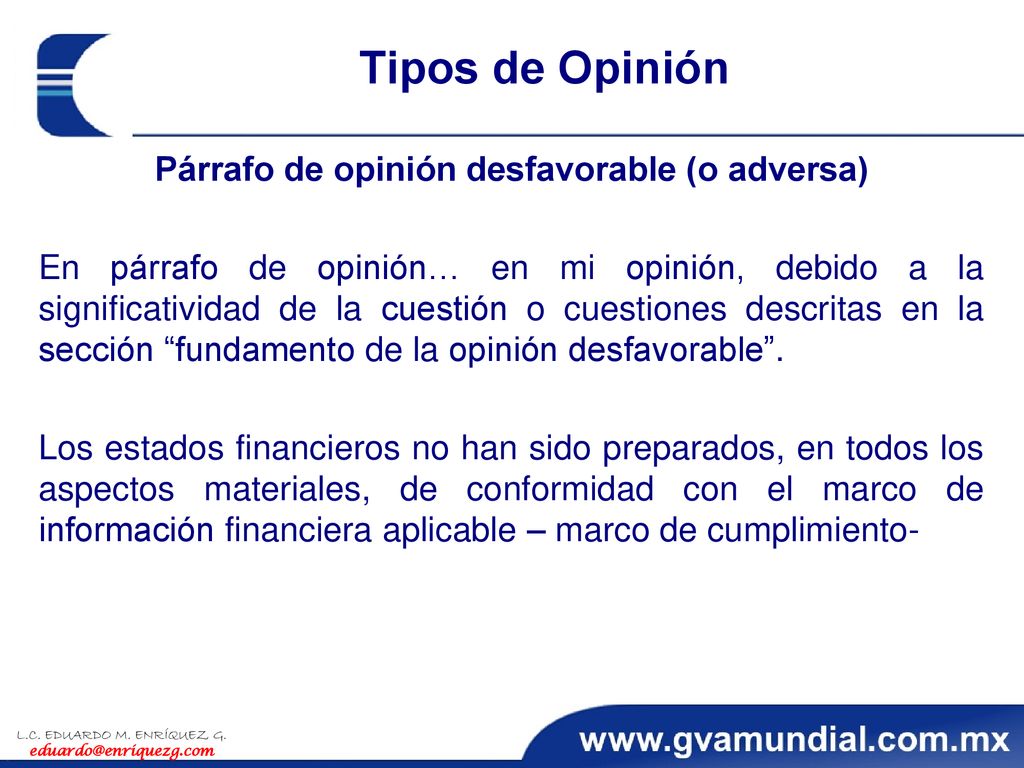 Tipos de Opinión

Párrafo de opinión desfavorable (o adversa)

En párrafo de opinión… en mi opinión, debido a la significatividad de la cuestión o cuestiones descritas en la sección “fundamento de la opinión desfavorable”.

Los estados financieros no han sido preparados, en todos los aspectos materiales, de conformidad con el marco de información financiera aplicable – marco de cumplimiento-

L.C. EDUARDO M. ENRÍQUEZ G.
eduardo@enriquezg.com

www.gvamundial.com.mx